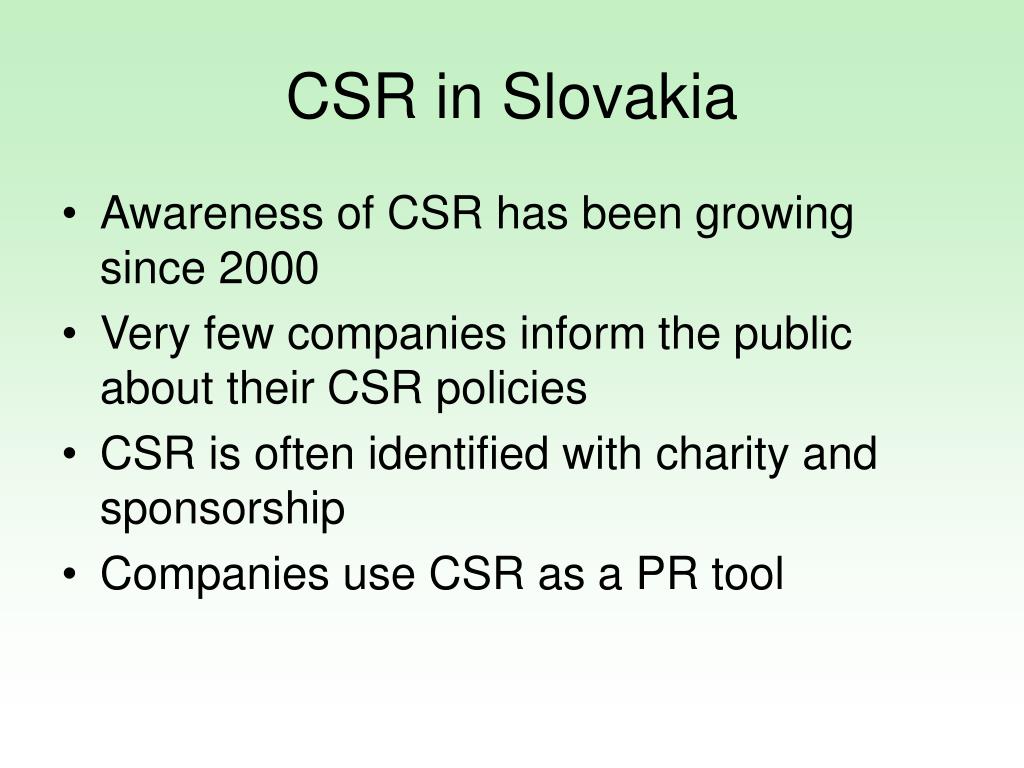 CSR in Slovakia

• Awareness of CSR has been growing since 2000
• Very few companies inform the public about their CSR policies
• CSR is often identified with charity and sponsorship
• Companies use CSR as a PR tool